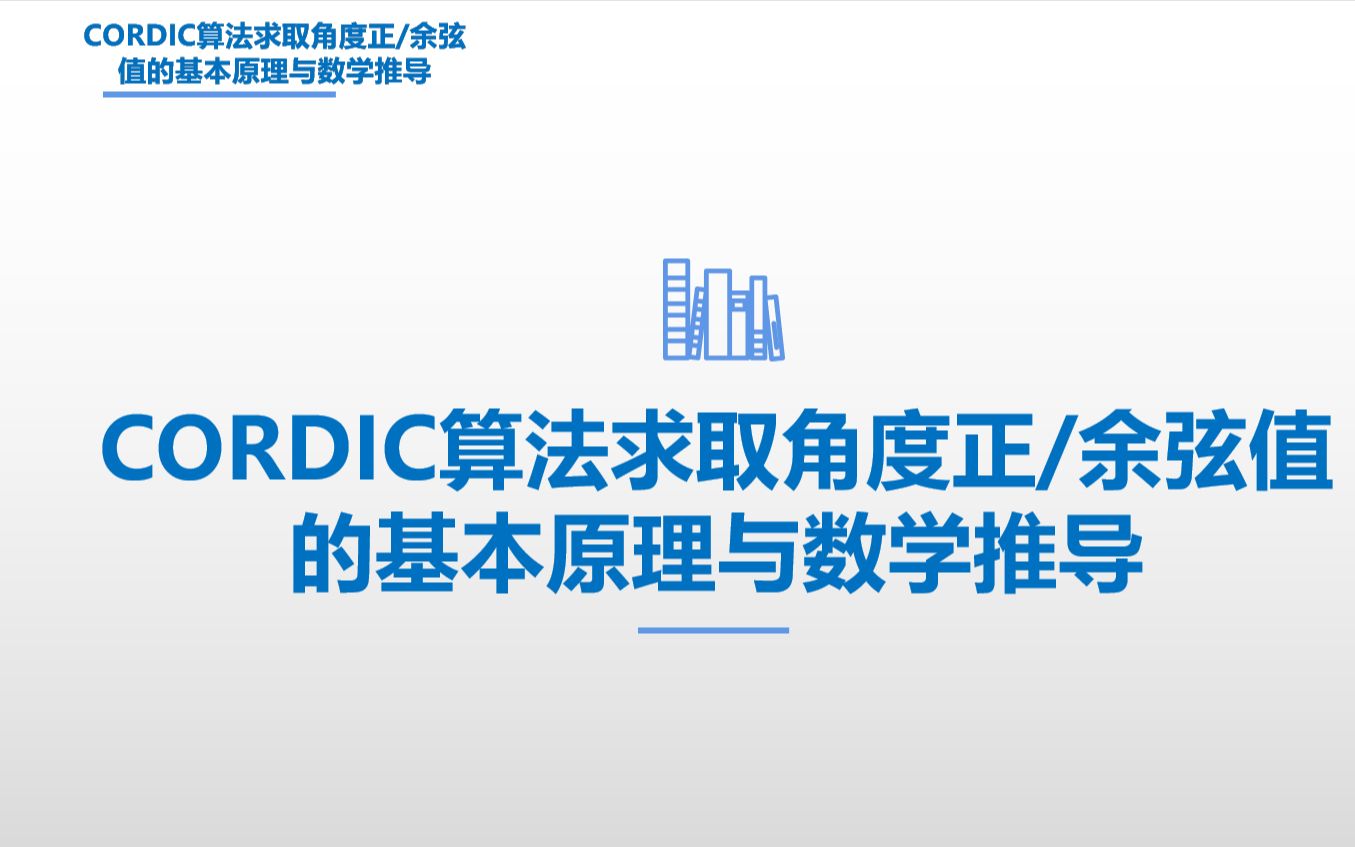 CORDIC算法求取角度正/余弦值的基本原理与数学推导

CORDIC算法求取角度正/余弦值的基本原理与数学推导